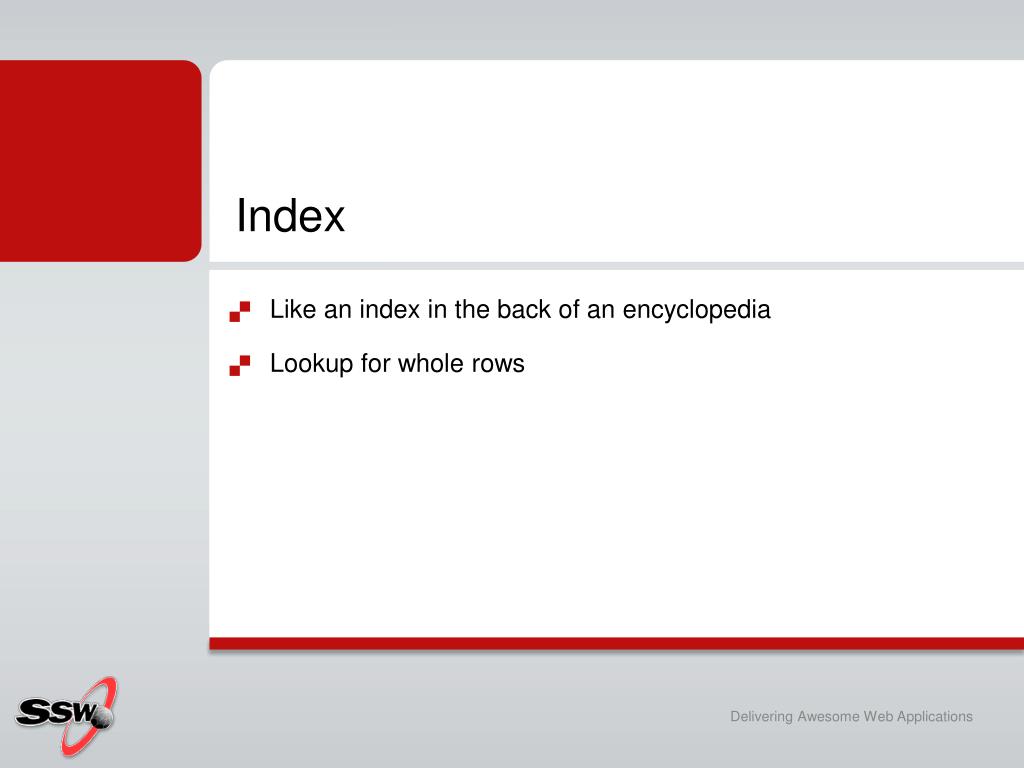 Index

Like an index in the back of an encyclopedia

Lookup for whole rows

SSW

Delivering Awesome Web Applications